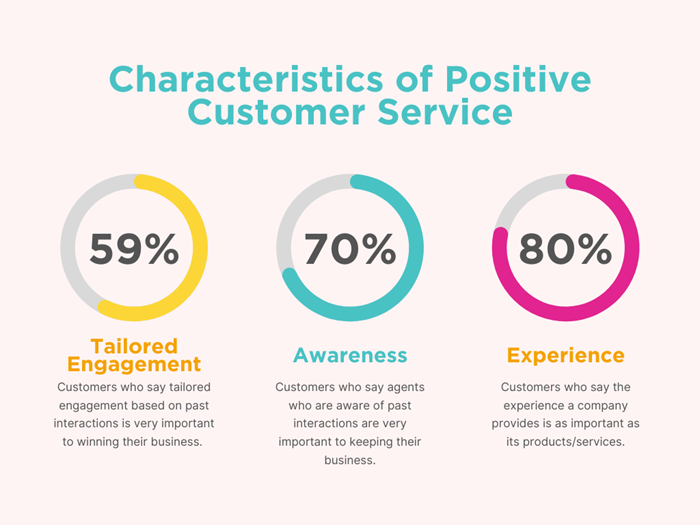 Characteristics of Positive Customer Service

59%

Tailored Engagement

Customers who say tailored engagement based on past interactions is very important to winning their business.

70%

Awareness

Customers who say agents who are aware of past interactions are very important to keeping their business.

80%

Experience

Customers who say the experience a company provides is as important as its products/services.